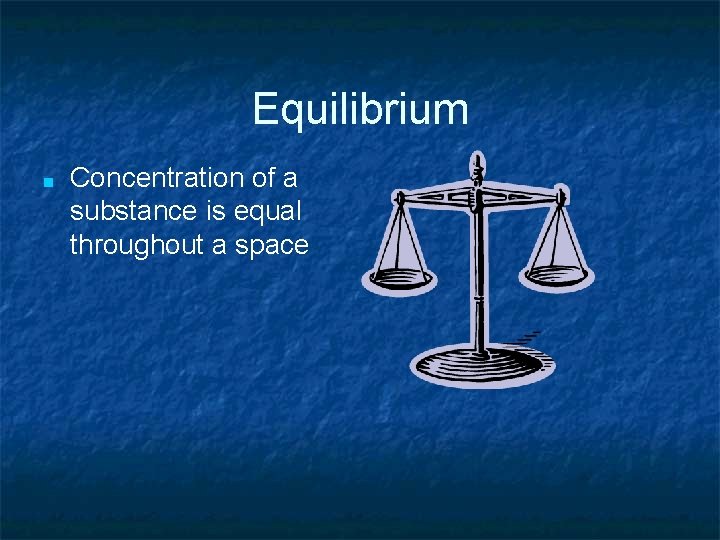 Equilibrium

Concentration of a substance is equal throughout a space